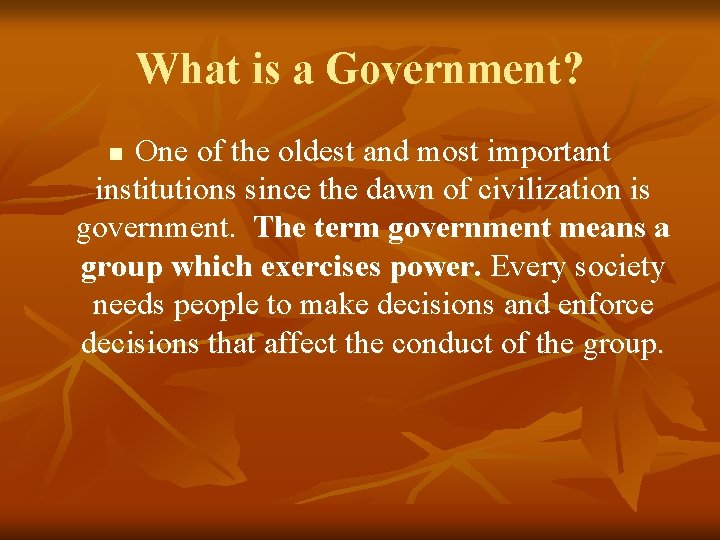 What is a Government?

One of the oldest and most important institutions since the dawn of civilization is government. The term government means a group which exercises power. Every society needs people to make decisions and enforce decisions that affect the conduct of the group.